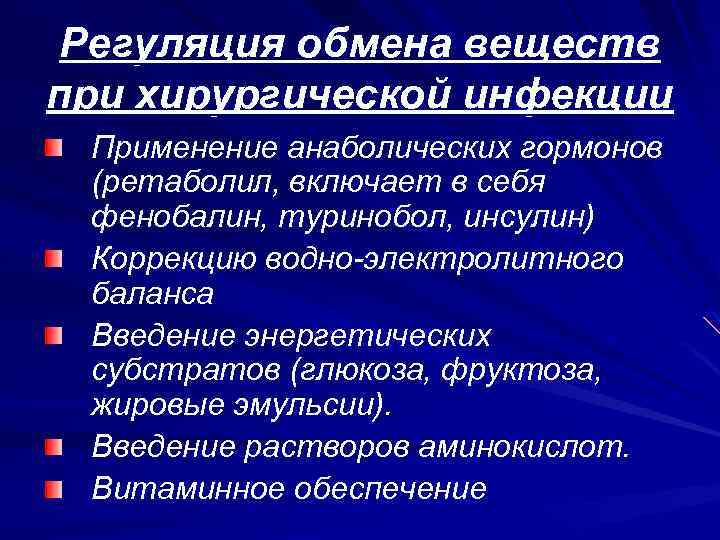 Регуляция обмена веществ при хирургической инфекции

Применение анаболических гормонов (ретаболил, включает в себя фенобалин, туринобол, инсулин)

Коррекцию водно-электролитного баланса

Введение энергетических субстратов (глюкоза, фруктоза, жировые эмульсии).

Введение растворов аминокислот.

Витаминное обеспечение